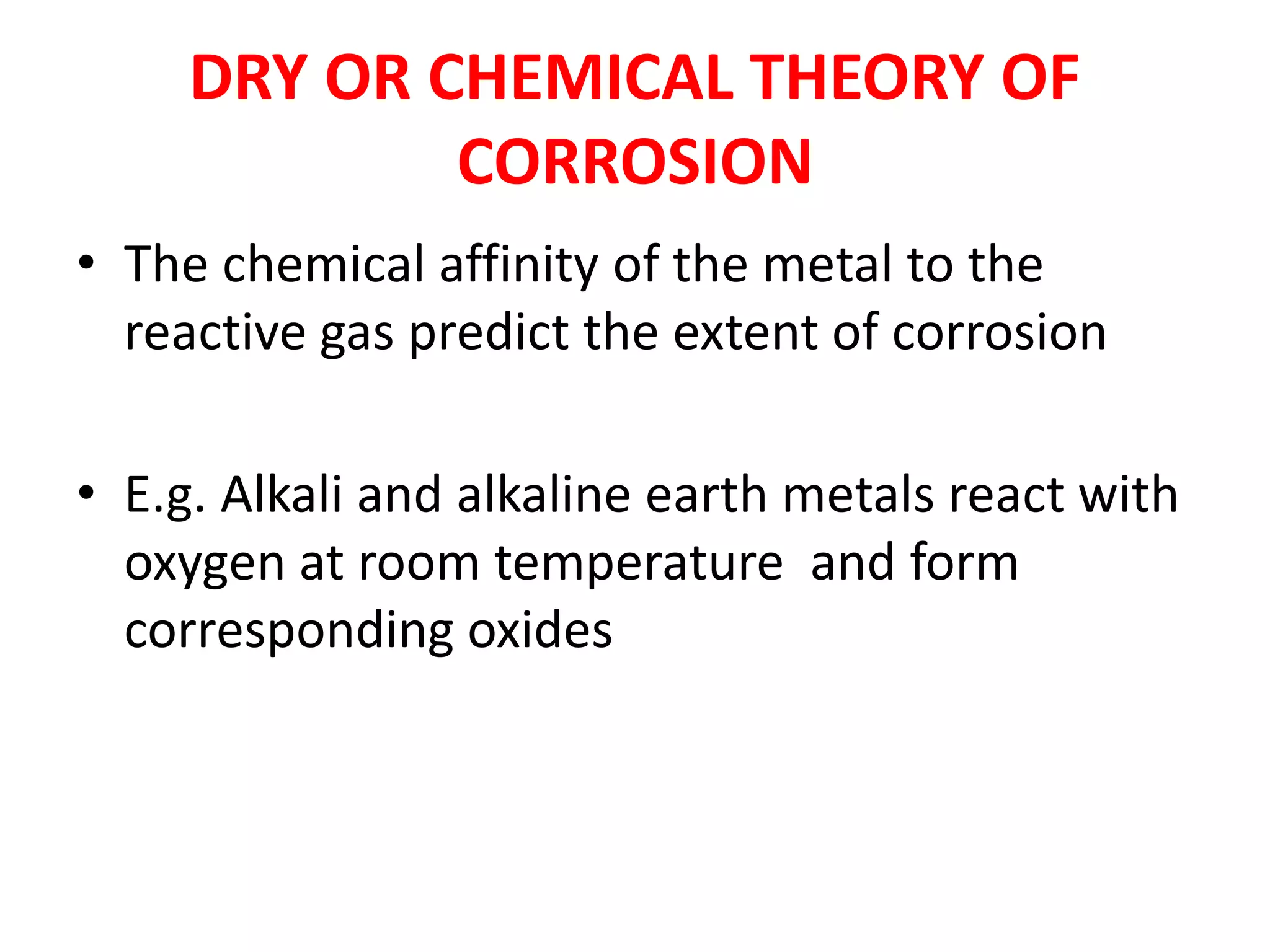 DRY OR CHEMICAL THEORY OF CORROSION

• The chemical affinity of the metal to the reactive gas predict the extent of corrosion

• E.g. Alkali and alkaline earth metals react with oxygen at room temperature and form corresponding oxides